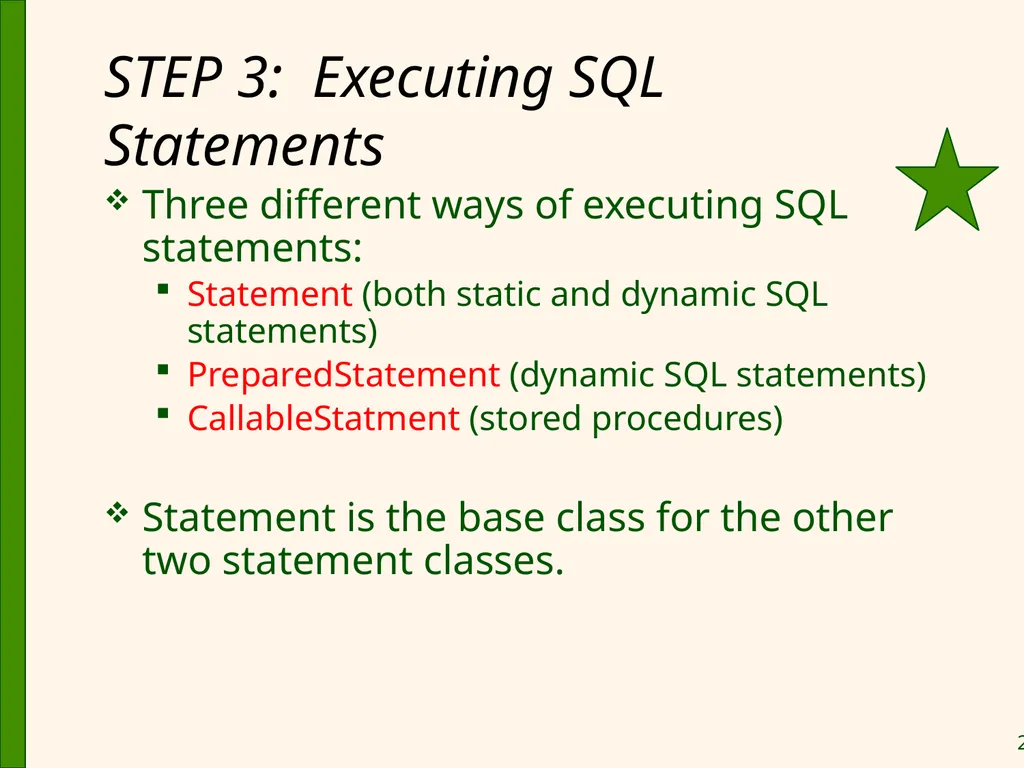 STEP 3: Executing SQL Statements

❖ Three different ways of executing SQL statements:
  ▪ Statement (both static and dynamic SQL statements)
  ▪ PreparedStatement (dynamic SQL statements)
  ▪ CallableStatment (stored procedures)

❖ Statement is the base class for the other two statement classes.

2